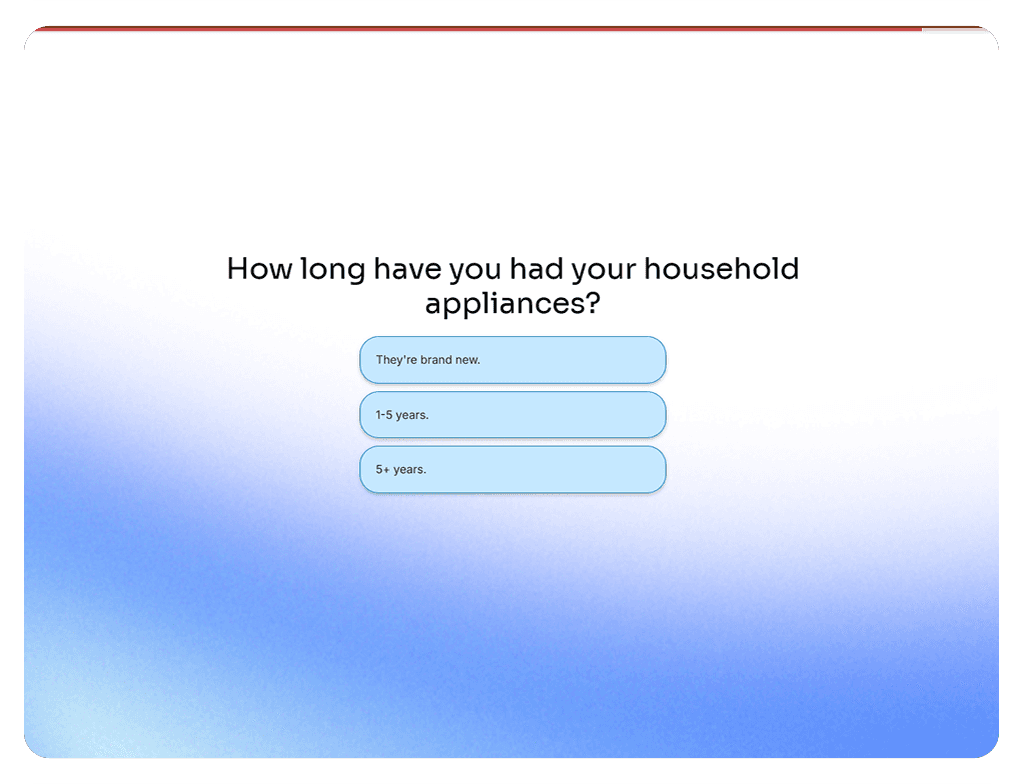 How long have you had your household appliances?

They're brand new.

1-5 years.

5+ years.